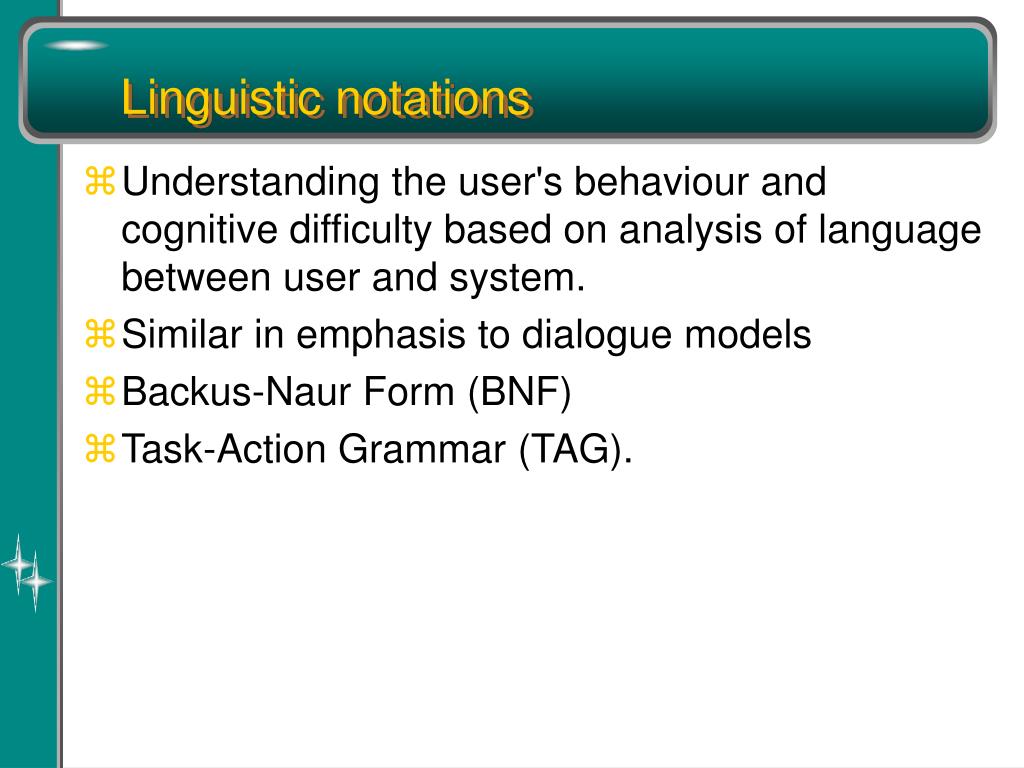 Linguistic notations

⌘ Understanding the user's behaviour and cognitive difficulty based on analysis of language between user and system.

⌘ Similar in emphasis to dialogue models

⌘ Backus-Naur Form (BNF)

⌘ Task-Action Grammar (TAG).